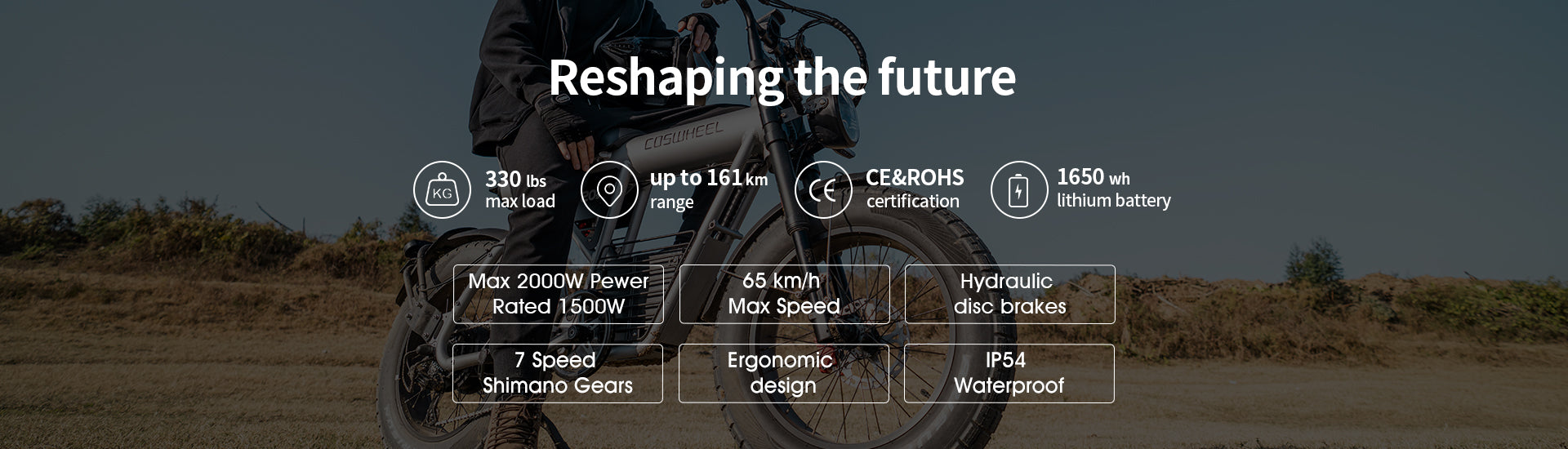 Reshaping the future

COSWHEEL

KG

330 lbs
max load

up to 161 km
range

CE

CE&ROHS
certification

1650 wh
lithium battery

Max 2000W Pewer
Rated 1500W

65 km/h
Max Speed

Hydraulic
disc brakes

7 Speed
Shimano Gears

Ergonomic
design

IP54
Waterproof